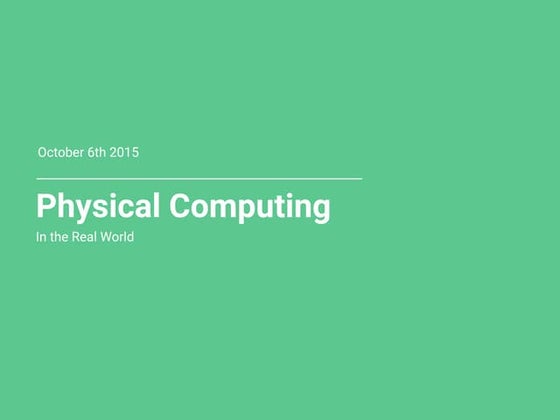 October 6th 2015

Physical Computing

In the Real World